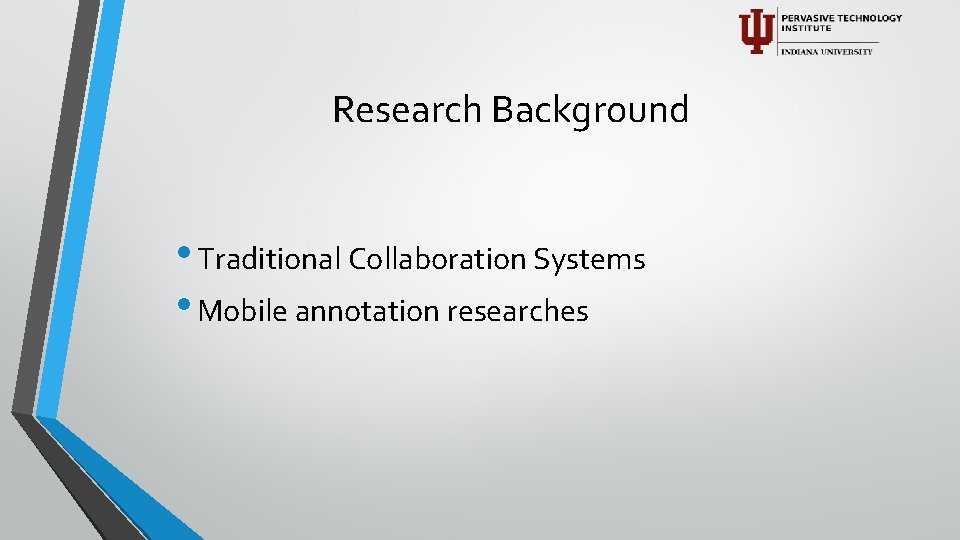 PERVASIVE TECHNOLOGY INSTITUTE
INDIANA UNIVERSITY

Research Background

• Traditional Collaboration Systems
• Mobile annotation researches